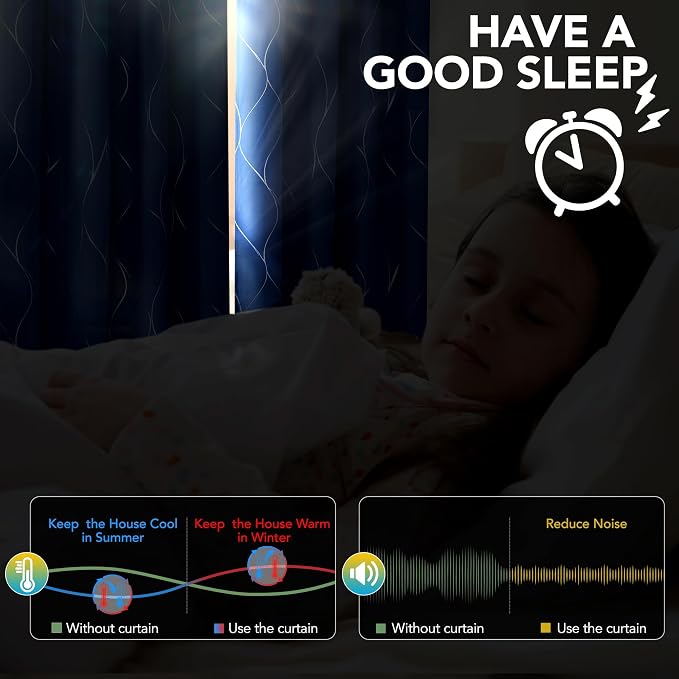 HAVE A GOOD SLEEP

Keep the House Cool in Summer

Keep the House Warm in Winter

Without curtain

Use the curtain

Reduce Noise

Without curtain

Use the curtain